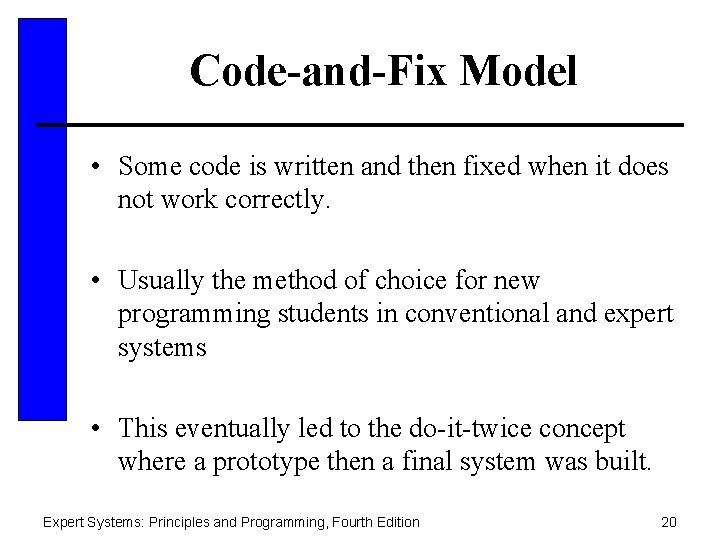 Code-and-Fix Model

• Some code is written and then fixed when it does not work correctly.

• Usually the method of choice for new programming students in conventional and expert systems

• This eventually led to the do-it-twice concept where a prototype then a final system was built.

Expert Systems: Principles and Programming, Fourth Edition

20